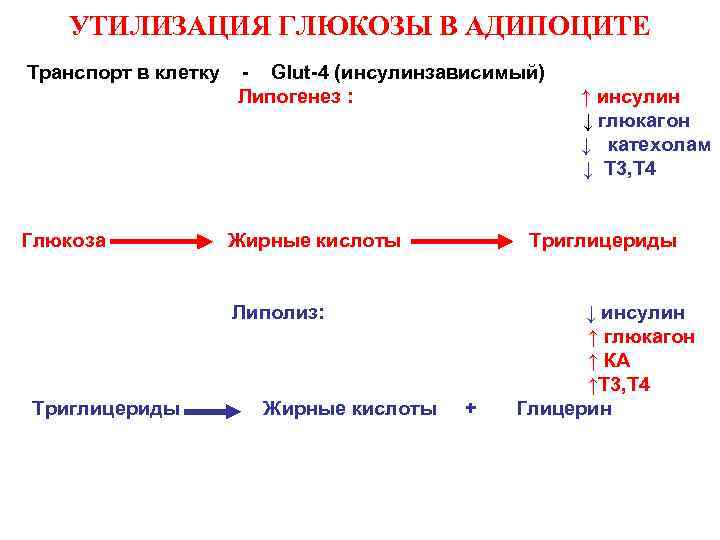 УТИЛИЗАЦИЯ ГЛЮКОЗЫ В АДИПОЦИТЕ

Транспорт в клетку - Glut-4 (инсулинзависимый)

Липогенез :

↑ инсулин
↓ глюкагон
↓ катехолам
↓ Т3,Т4

Глюкоза → Жирные кислоты → Триглицериды

Липолиз:

↓ инсулин
↑ глюкагон
↑ КА
↑Т3,Т4

Триглицериды → Жирные кислоты + Глицерин